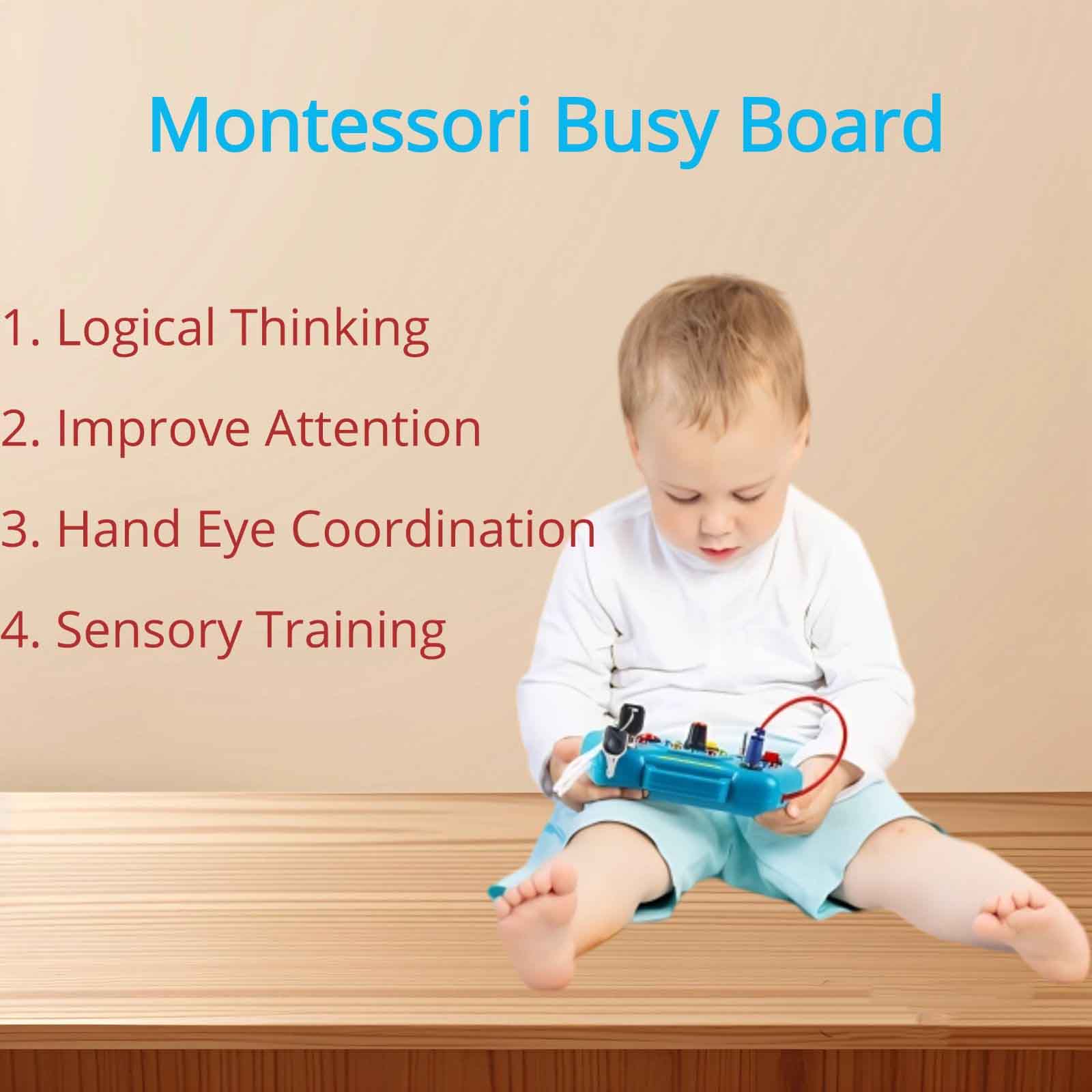 Montessori Busy Board

1. Logical Thinking

2. Improve Attention

3. Hand Eye Coordination

4. Sensory Training